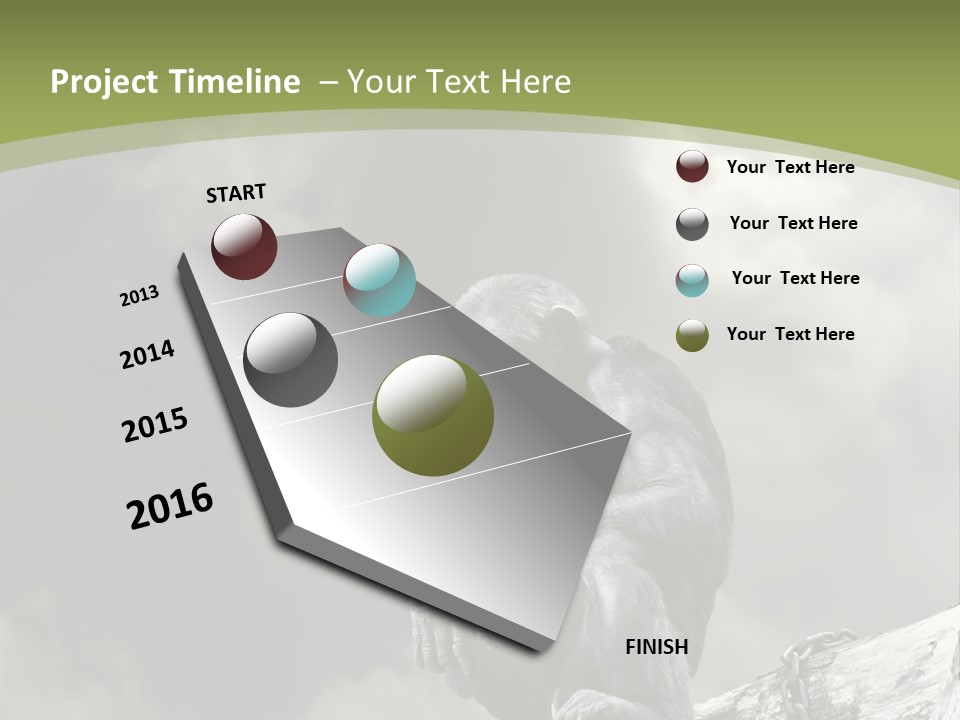 Project Timeline – Your Text Here

START

2013

2014

2015

2016

FINISH

Your Text Here

Your Text Here

Your Text Here

Your Text Here